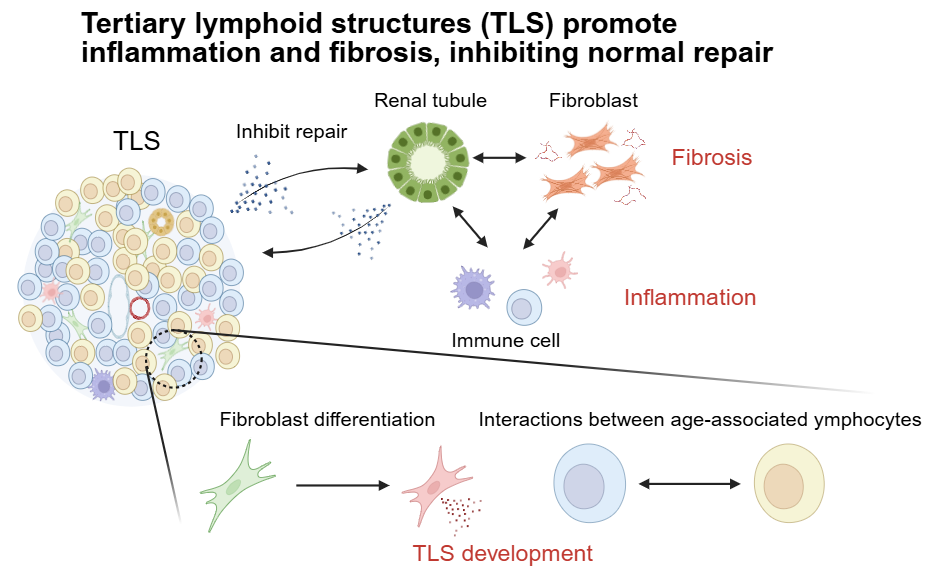 Tertiary lymphoid structures (TLS) promote inflammation and fibrosis, inhibiting normal repair

TLS

Inhibit repair

Renal tubule

Fibroblast

Fibrosis

Inflammation

Immune cell

Fibroblast differentiation

Interactions between age-associated ymphocytes

TLS development